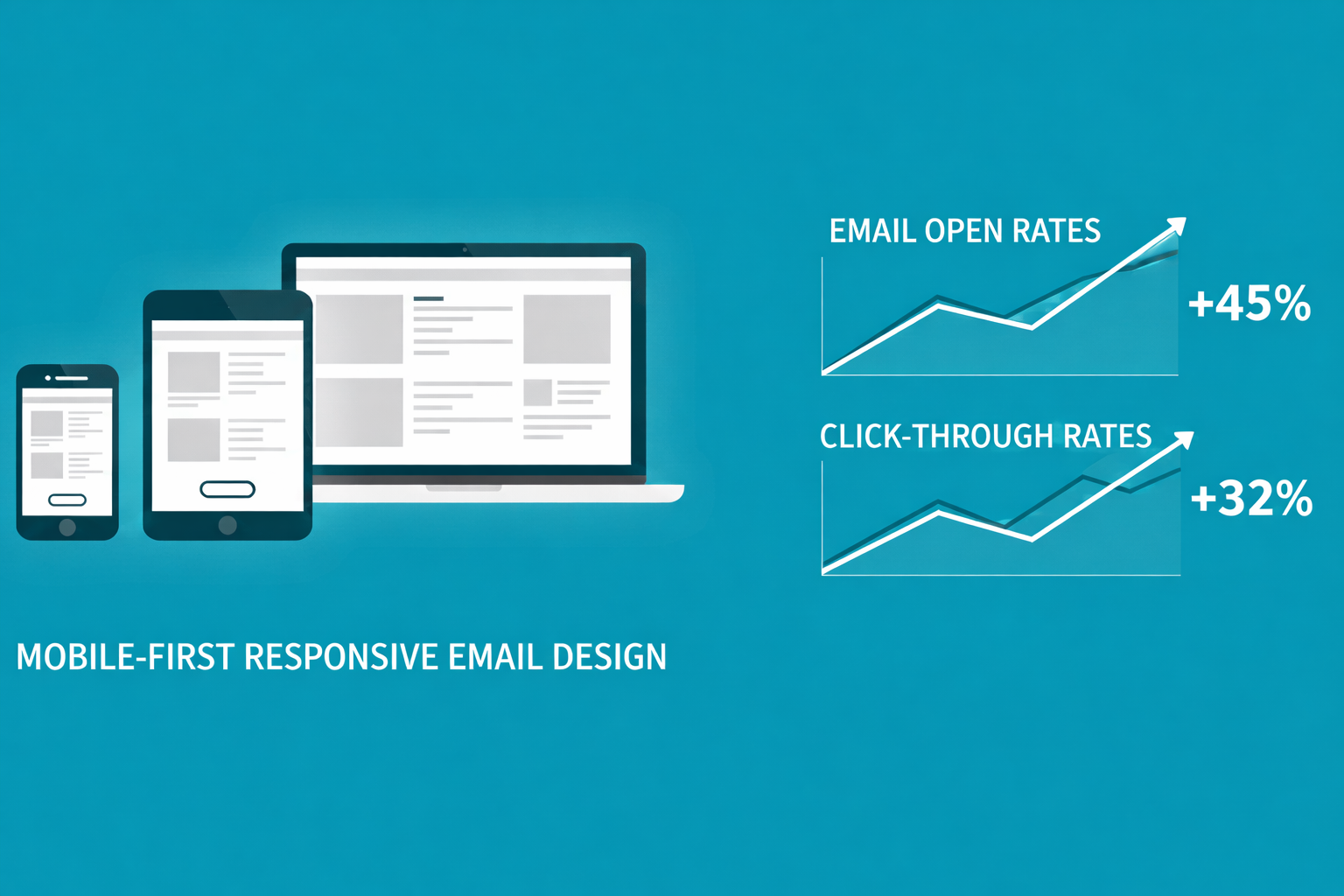 EMAIL OPEN RATES

+45%

CLICK-THROUGH RATES

+32%

MOBILE-FIRST RESPONSIVE EMAIL DESIGN